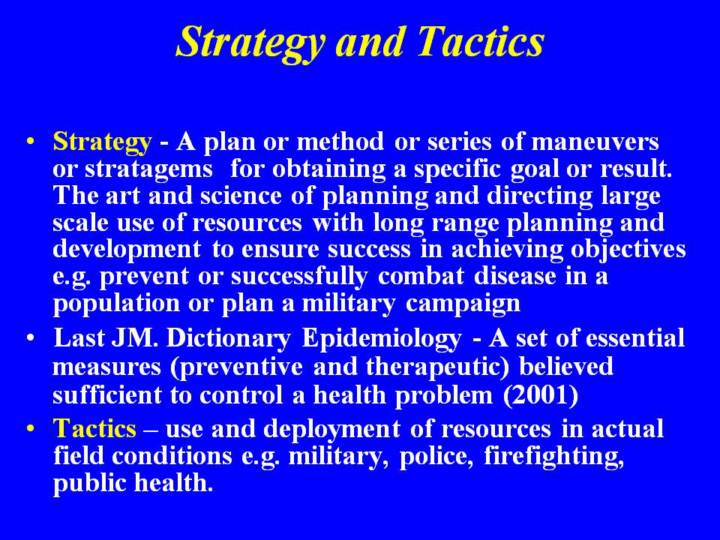 Strategy and Tactics

• Strategy - A plan or method or series of maneuvers or stratagems for obtaining a specific goal or result. The art and science of planning and directing large scale use of resources with long range planning and development to ensure success in achieving objectives e.g. prevent or successfully combat disease in a population or plan a military campaign

• Last JM. Dictionary Epidemiology - A set of essential measures (preventive and therapeutic) believed sufficient to control a health problem (2001)

• Tactics – use and deployment of resources in actual field conditions e.g. military, police, firefighting, public health.